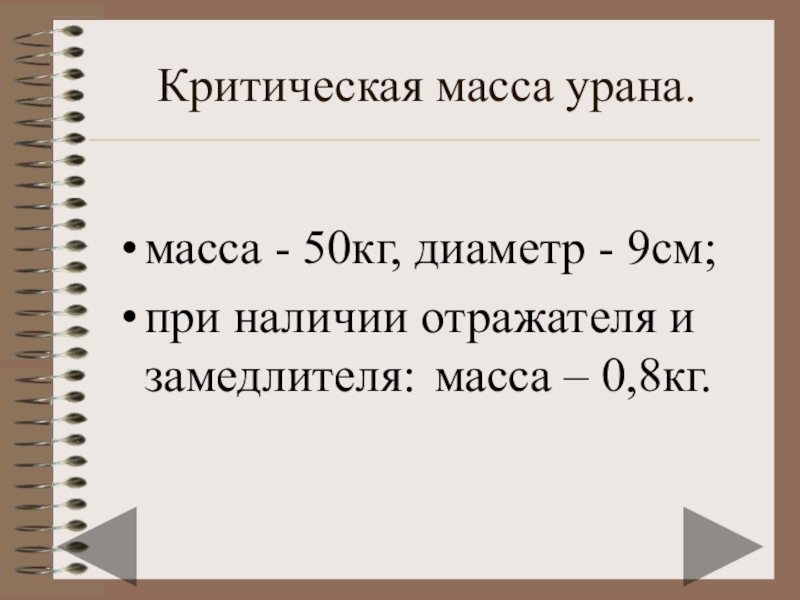 Критическая масса урана.

• масса - 50кг, диаметр - 9см;

• при наличии отражателя и замедлителя: масса – 0,8кг.